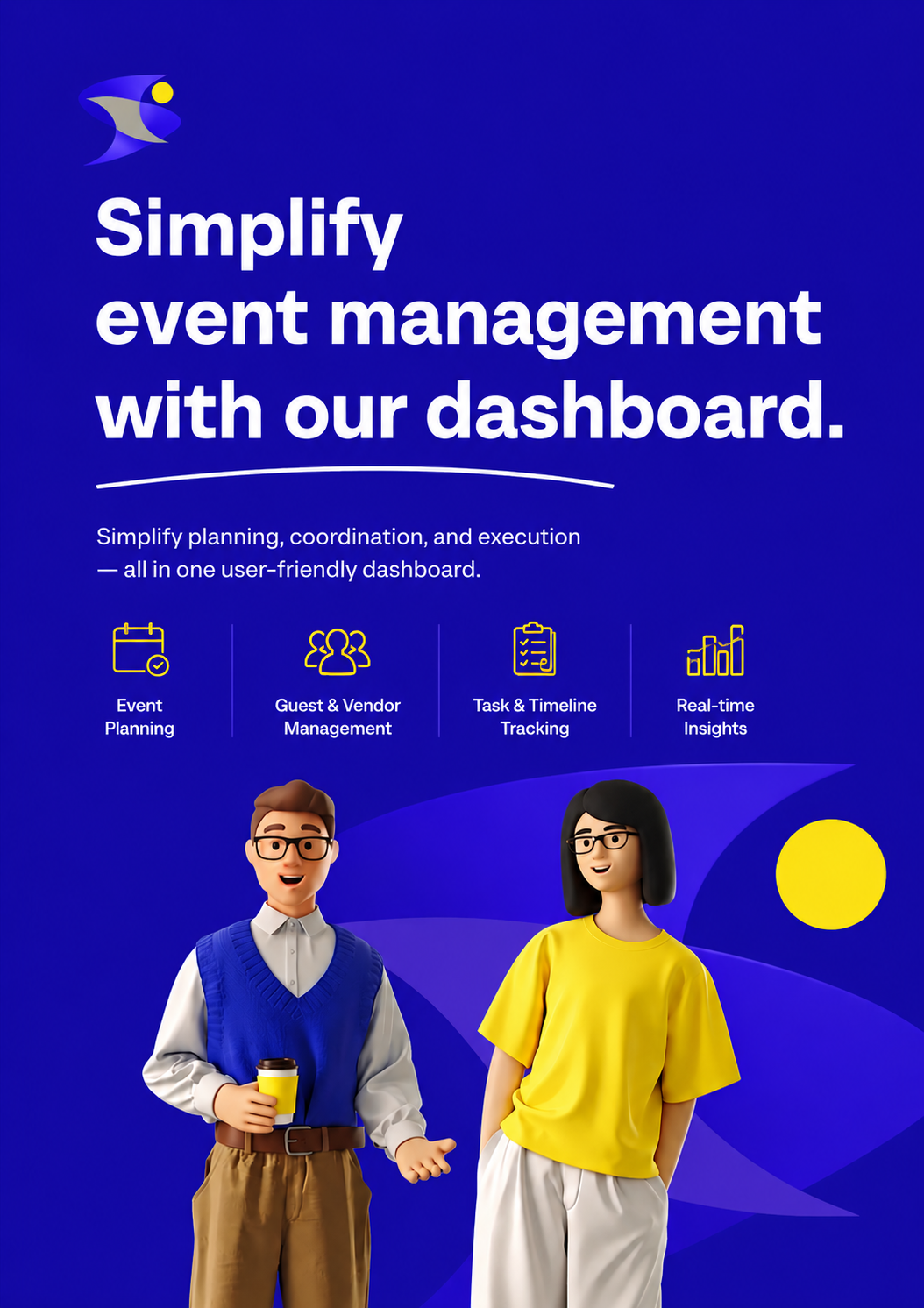 Simplify event management with our dashboard.

Simplify planning, coordination, and execution — all in one user-friendly dashboard.

Event Planning

Guest & Vendor Management

Task & Timeline Tracking

Real-time Insights